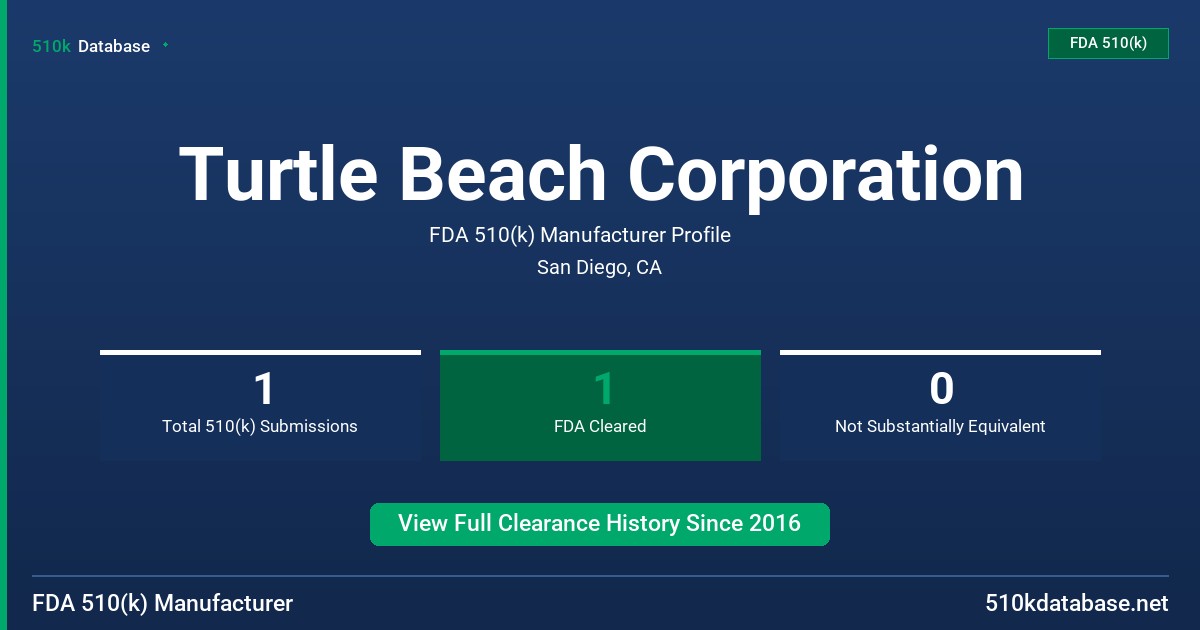 510k Database

FDA 510(k)

Turtle Beach Corporation

FDA 510(k) Manufacturer Profile

San Diego, CA

1
Total 510(k) Submissions

1
FDA Cleared

0
Not Substantially Equivalent

View Full Clearance History Since 2016

FDA 510(k) Manufacturer

510kdatabase.net